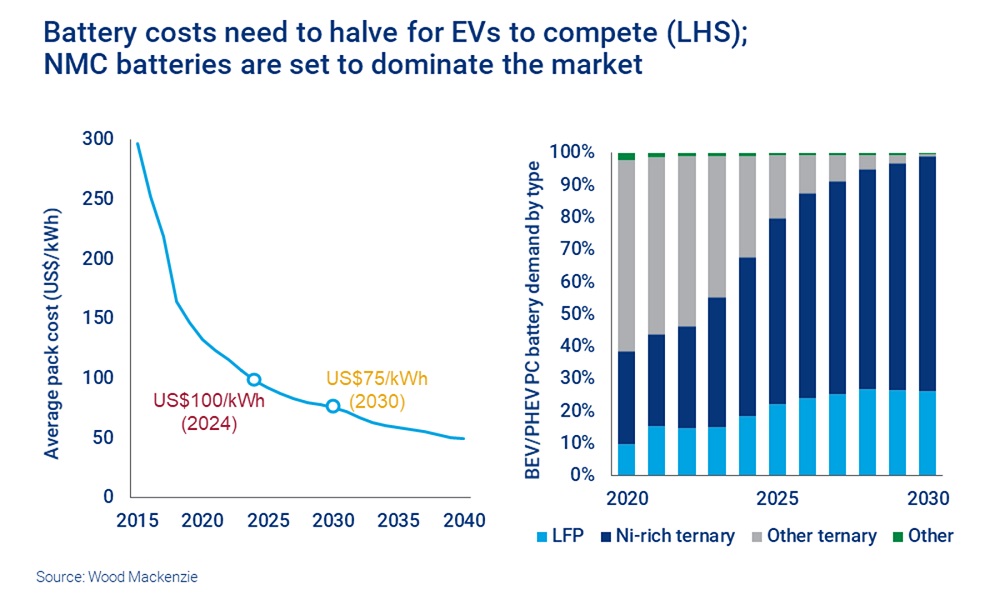 Battery costs need to halve for EVs to compete (LHS); NMC batteries are set to dominate the market

Average pack cost (US$/kWh)

300
250
200
150
100
50
0

2015 2020 2025 2030 2035 2040

US$100/kWh (2024)

US$75/kWh (2030)

BEV/PHEV PC battery demand by type

100%
90%
80%
70%
60%
50%
40%
30%
20%
10%
0%

2020 2025 2030

LFP Ni-rich ternary Other ternary Other

Source: Wood Mackenzie